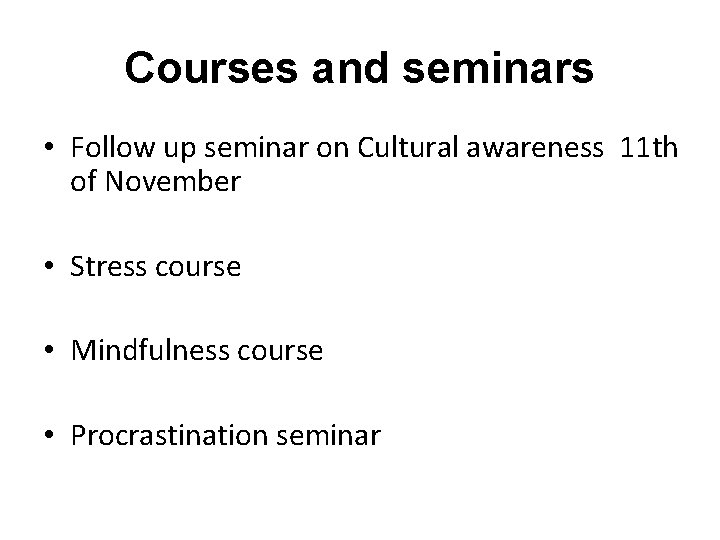 Courses and seminars

• Follow up seminar on Cultural awareness 11th of November

• Stress course

• Mindfulness course

• Procrastination seminar